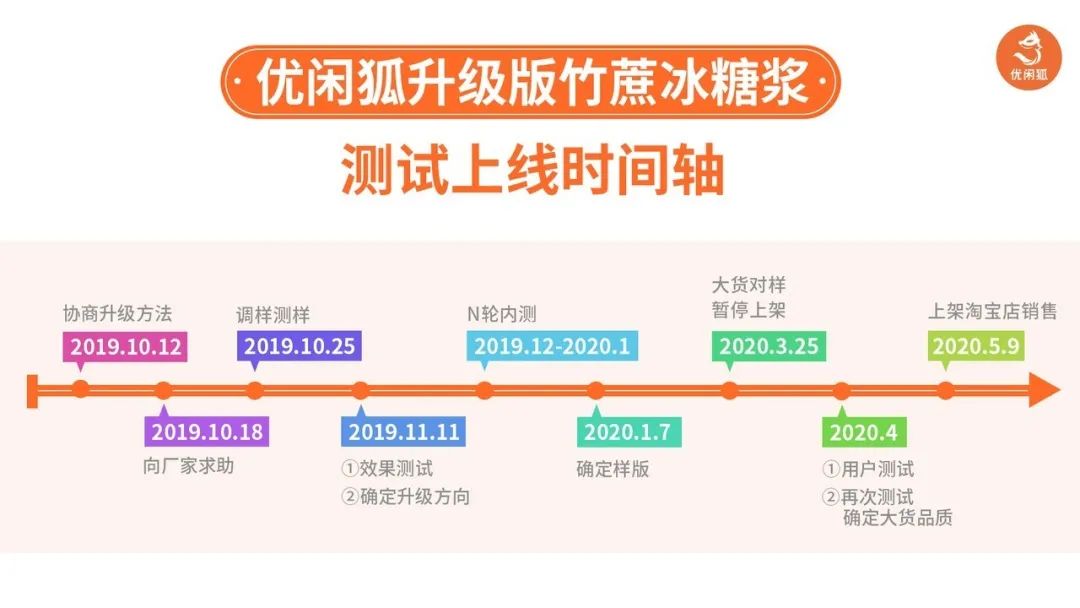 优闲狐

·优闲狐升级版竹蔗冰糖浆·

测试上线时间轴

协商升级方法
2019.10.12

2019.10.18
向厂家求助

调样测样
2019.10.25

2019.11.11
①效果测试
②确定升级方向

N轮内测
2019.12-2020.1

2020.1.7
确定样版

大货对样
暂停上架
2020.3.25

2020.4
①用户测试
②再次测试
确定大货品质

上架淘宝店销售
2020.5.9